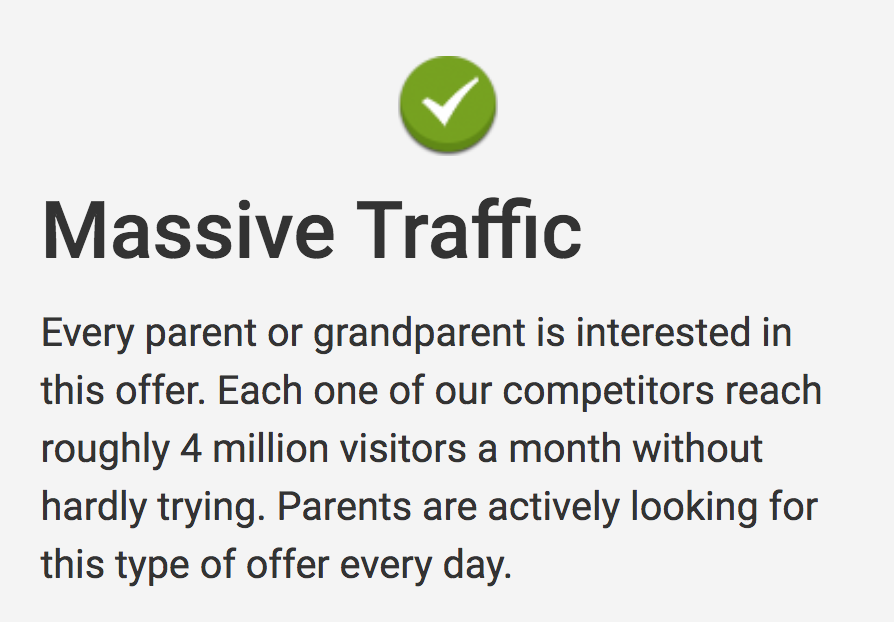 Massive Traffic

Every parent or grandparent is interested in this offer. Each one of our competitors reach roughly 4 million visitors a month without hardly trying. Parents are actively looking for this type of offer every day.